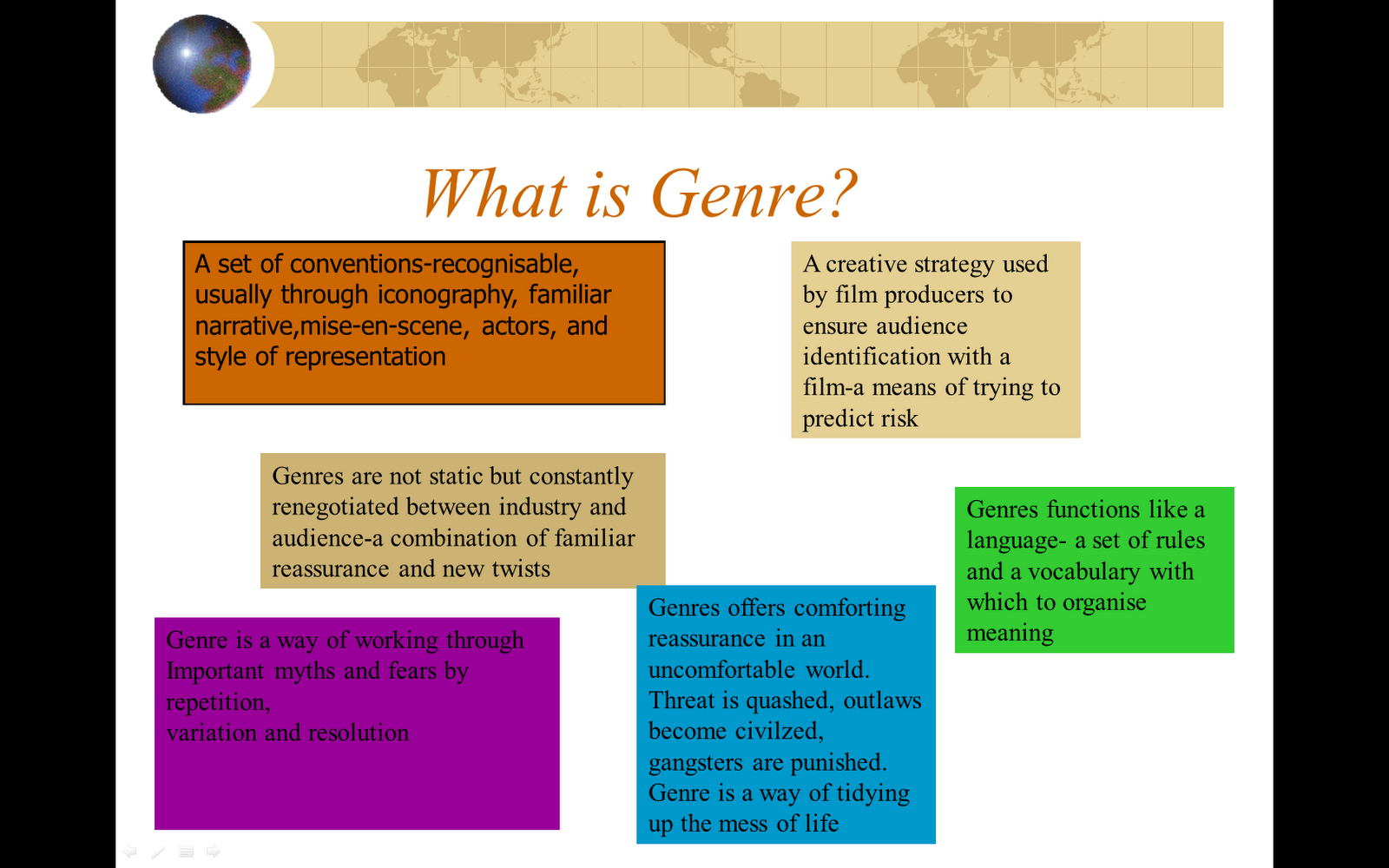 What is Genre?

A set of conventions-recognisable, usually through iconography, familiar narrative,mise-en-scene, actors, and style of representation

A creative strategy used by film producers to ensure audience identification with a film-a means of trying to predict risk

Genres are not static but constantly renegotiated between industry and audience-a combination of familiar reassurance and new twists

Genres functions like a language- a set of rules and a vocabulary with which to organise meaning

Genre is a way of working through Important myths and fears by repetition,
variation and resolution

Genres offers comforting reassurance in an uncomfortable world. Threat is quashed, outlaws become civilzed, gangsters are punished. Genre is a way of tidying up the mess of life